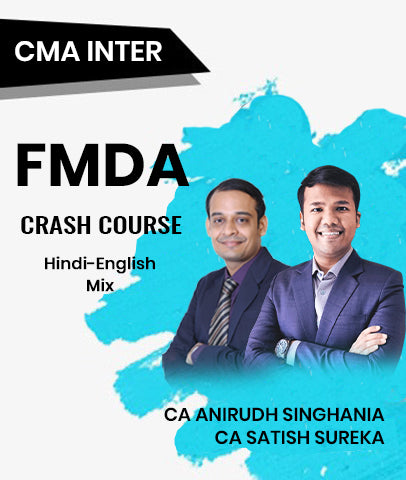 CMA INTER

FMDA

CRASH COURSE

Hindi-English Mix

CA ANIRUDH SINGHANIA
CA SATISH SUREKA